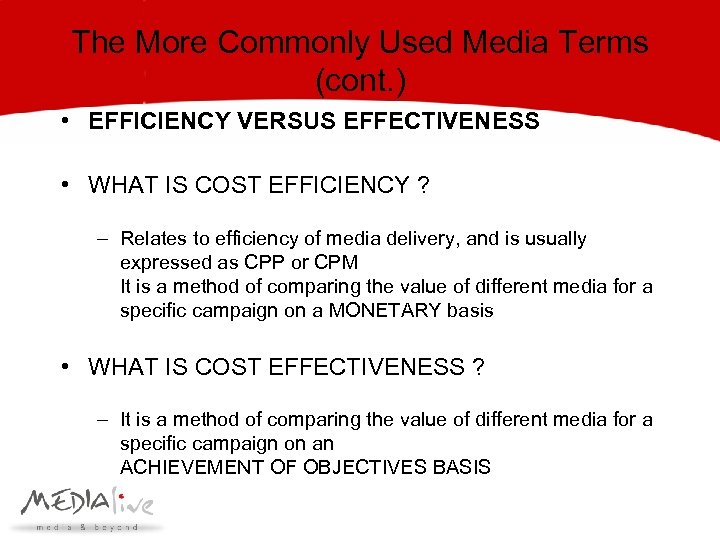 The More Commonly Used Media Terms (cont.)

• EFFICIENCY VERSUS EFFECTIVENESS

• WHAT IS COST EFFICIENCY ?

– Relates to efficiency of media delivery, and is usually expressed as CPP or CPM
It is a method of comparing the value of different media for a specific campaign on a MONETARY basis

• WHAT IS COST EFFECTIVENESS ?

– It is a method of comparing the value of different media for a specific campaign on an
ACHIEVEMENT OF OBJECTIVES BASIS

MEDIAlive
media & beyond